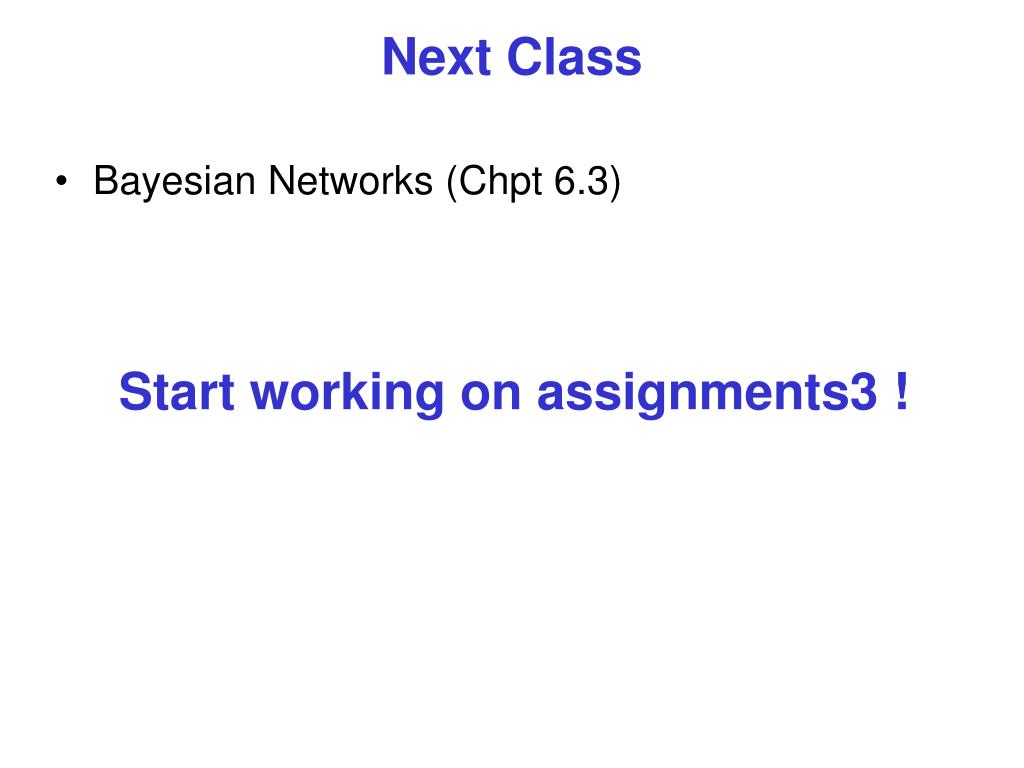 Next Class

• Bayesian Networks (Chpt 6.3)

Start working on assignments3 !